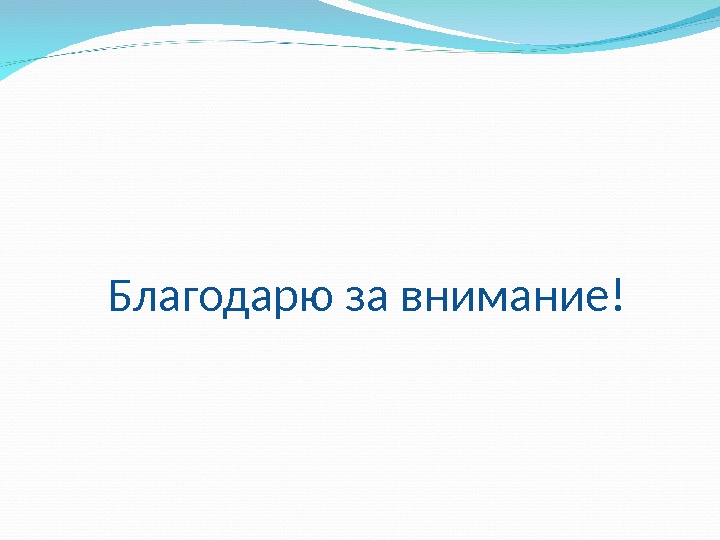 Благодарю за внимание!